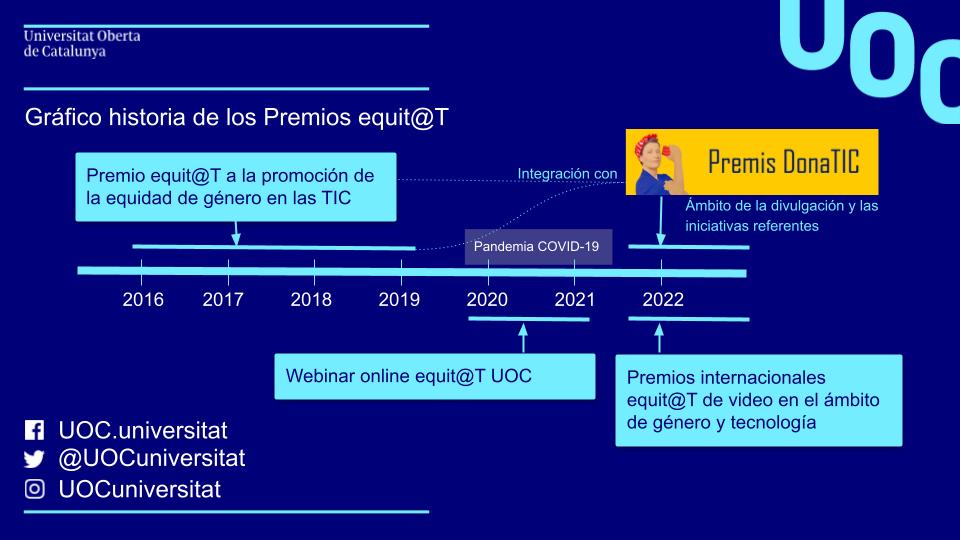 Universitat Oberta de Catalunya

UOC

Gráfico historia de los Premios equit@T

Premio equit@T a la promoción de la equidad de género en las TIC

Integración con

Premis DonaTIC

Ámbito de la divulgación y las iniciativas referentes

Pandemia COVID-19

2016 2017 2018 2019 2020 2021 2022

Webinar online equit@T UOC

Premios internacionales equit@T de video en el ámbito de género y tecnología

UOC.universitat
@UOCuniversitat
UOCuniversitat